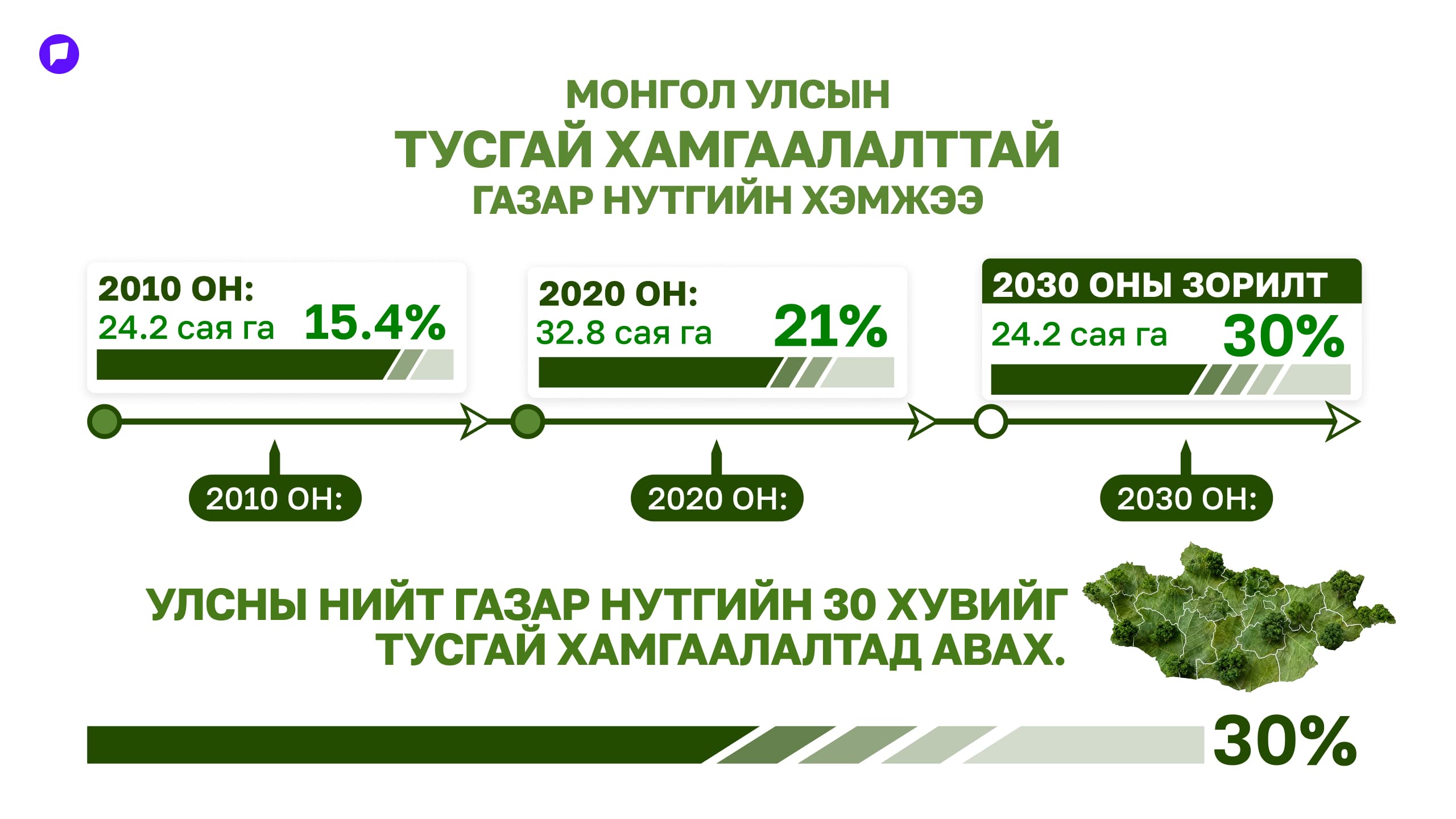 МОНГОЛ УЛСЫН
ТУСГАЙ ХАМГААЛАЛТТАЙ
ГАЗАР НУТГИЙН ХЭМЖЭЭ

2010 ОН:
24.2 сая га 15.4%

2020 ОН:
32.8 сая га 21%

2030 ОНЫ ЗОРИЛТ
24.2 сая га 30%

2010 ОН:

2020 ОН:

2030 ОН:

УЛСНЫ НИЙТ ГАЗАР НУТГИЙН 30 ХУВИЙГ ТУСГАЙ ХАМГААЛАЛТАД АВАХ.

30%